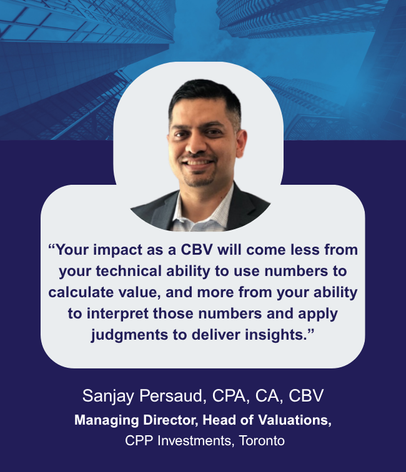 “Your impact as a CBV will come less from your technical ability to use numbers to calculate value, and more from your ability to interpret those numbers and apply judgments to deliver insights.”

Sanjay Persaud, CPA, CA, CBV

Managing Director, Head of Valuations,

CPP Investments, Toronto